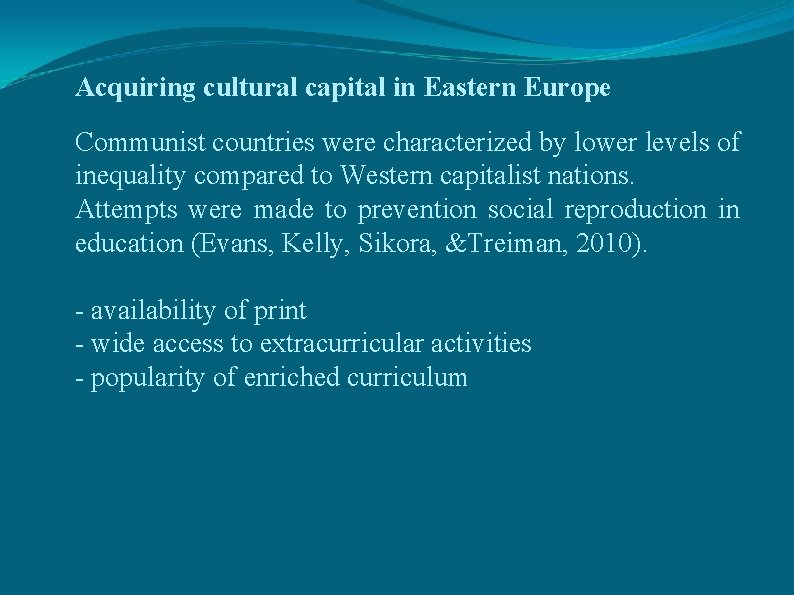 Acquiring cultural capital in Eastern Europe

Communist countries were characterized by lower levels of inequality compared to Western capitalist nations.
Attempts were made to prevention social reproduction in education (Evans, Kelly, Sikora, &Treiman, 2010).

- availability of print
- wide access to extracurricular activities
- popularity of enriched curriculum